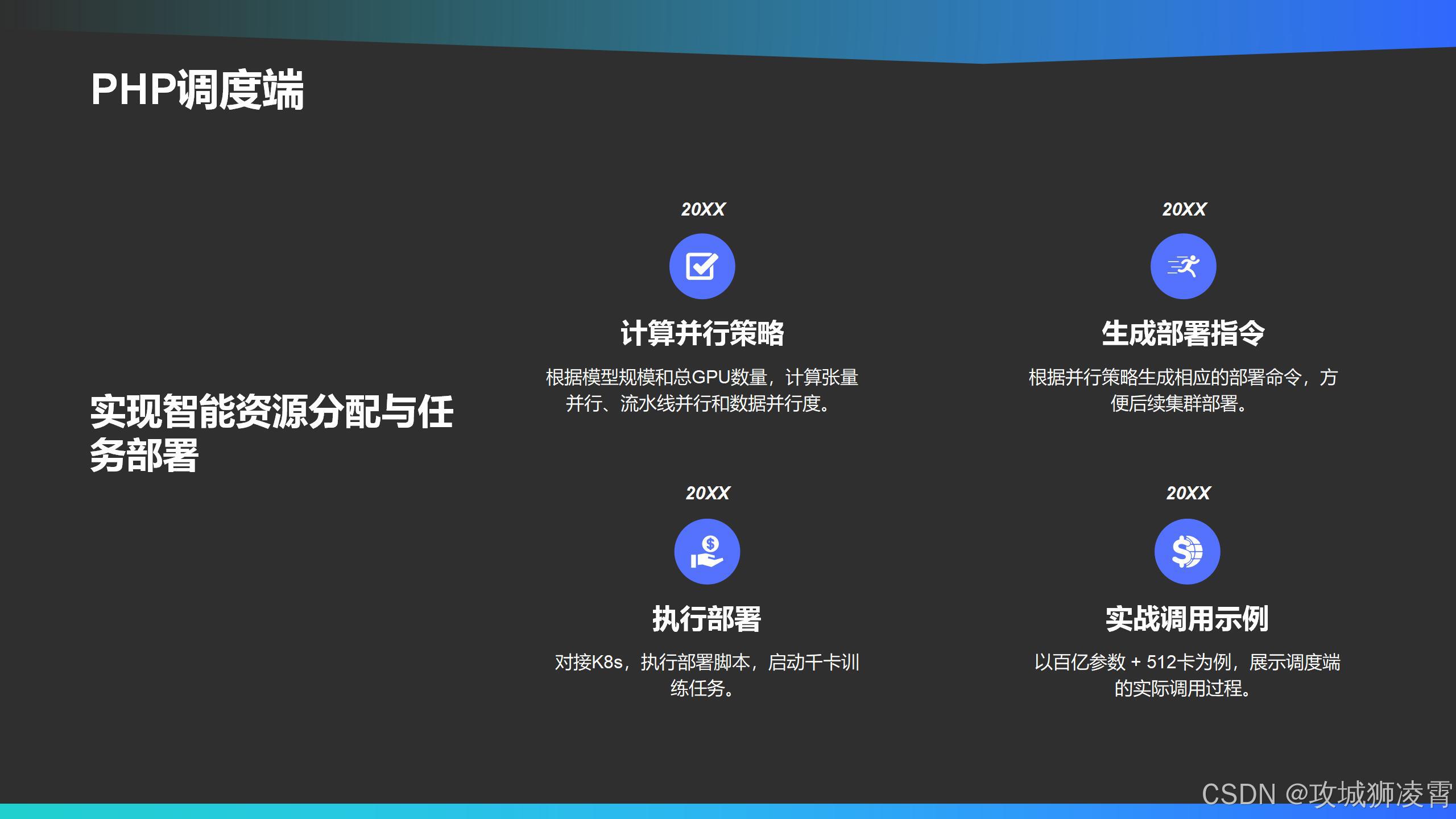 PHP调度端

实现智能资源分配与任务部署

20XX

计算并行策略

根据模型规模和总GPU数量，计算张量并行、流水线并行和数据并行度。

20XX

生成部署指令

根据并行策略生成相应的部署命令，方便后续集群部署。

20XX

执行部署

对接K8s，执行部署脚本，启动千卡训练任务。

20XX

实战调用示例

以百亿参数 + 512卡为例，展示调度端的实际调用过程。

CSDN @攻城狮凌霄